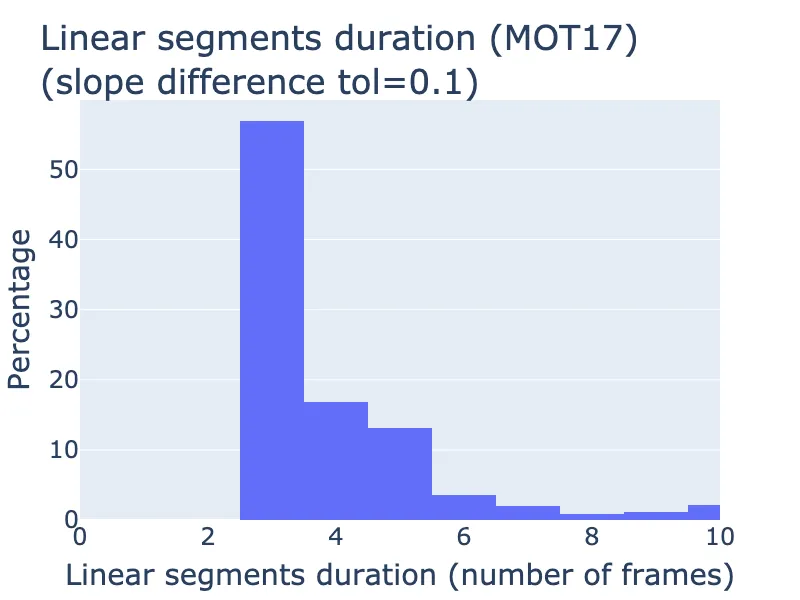 Linear segments duration (MOT17)
(slope difference tol=0.1)

Percentage

50
40
30
20
10
0

0 2 4 6 8 10

Linear segments duration (number of frames)